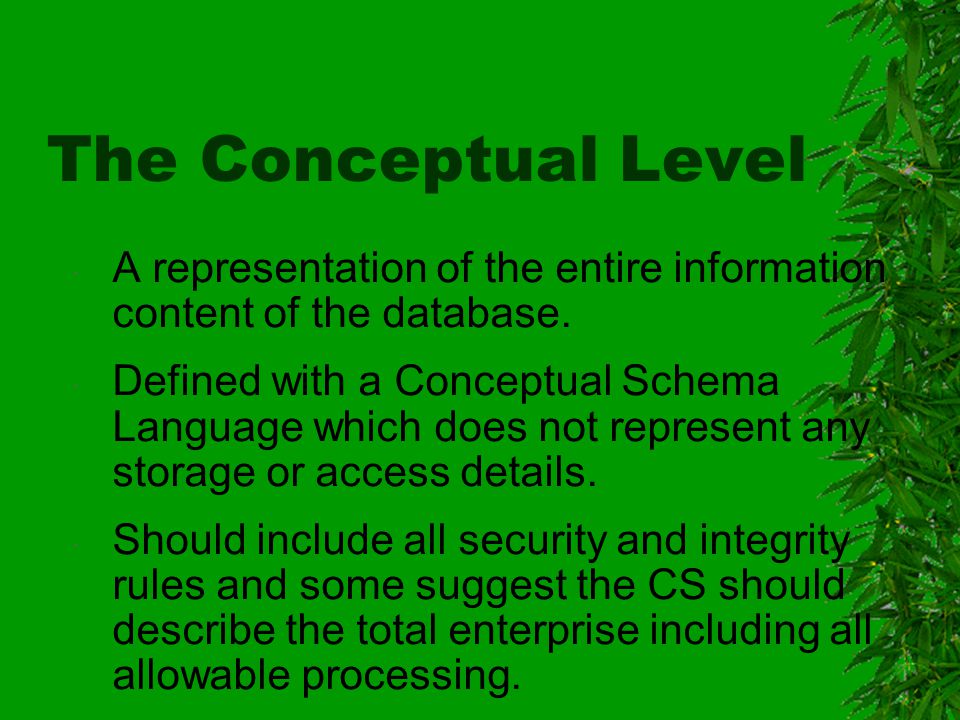 The Conceptual Level

A representation of the entire information content of the database.

Defined with a Conceptual Schema Language which does not represent any storage or access details.

Should include all security and integrity rules and some suggest the CS should describe the total enterprise including all allowable processing.